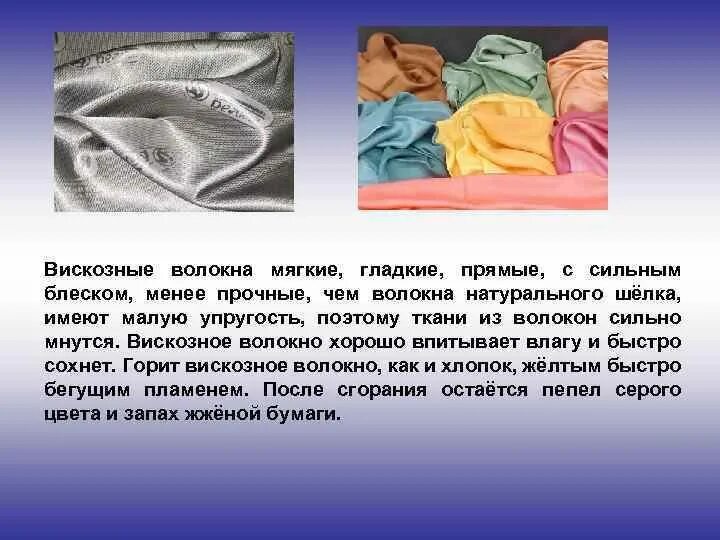 Вискозные волокна мягкие, гладкие, прямые, с сильным блеском, менее прочные, чем волокна натурального шёлка, имеют малую упругость, поэтому ткани из волокон сильно мнутся. Вискозное волокно хорошо впитывает влагу и быстро сохнет. Горит вискозное волокно, как и хлопок, жёлтым быстро бегущим пламенем. После сгорания остаётся пепел серого цвета и запах жжёной бумаги.